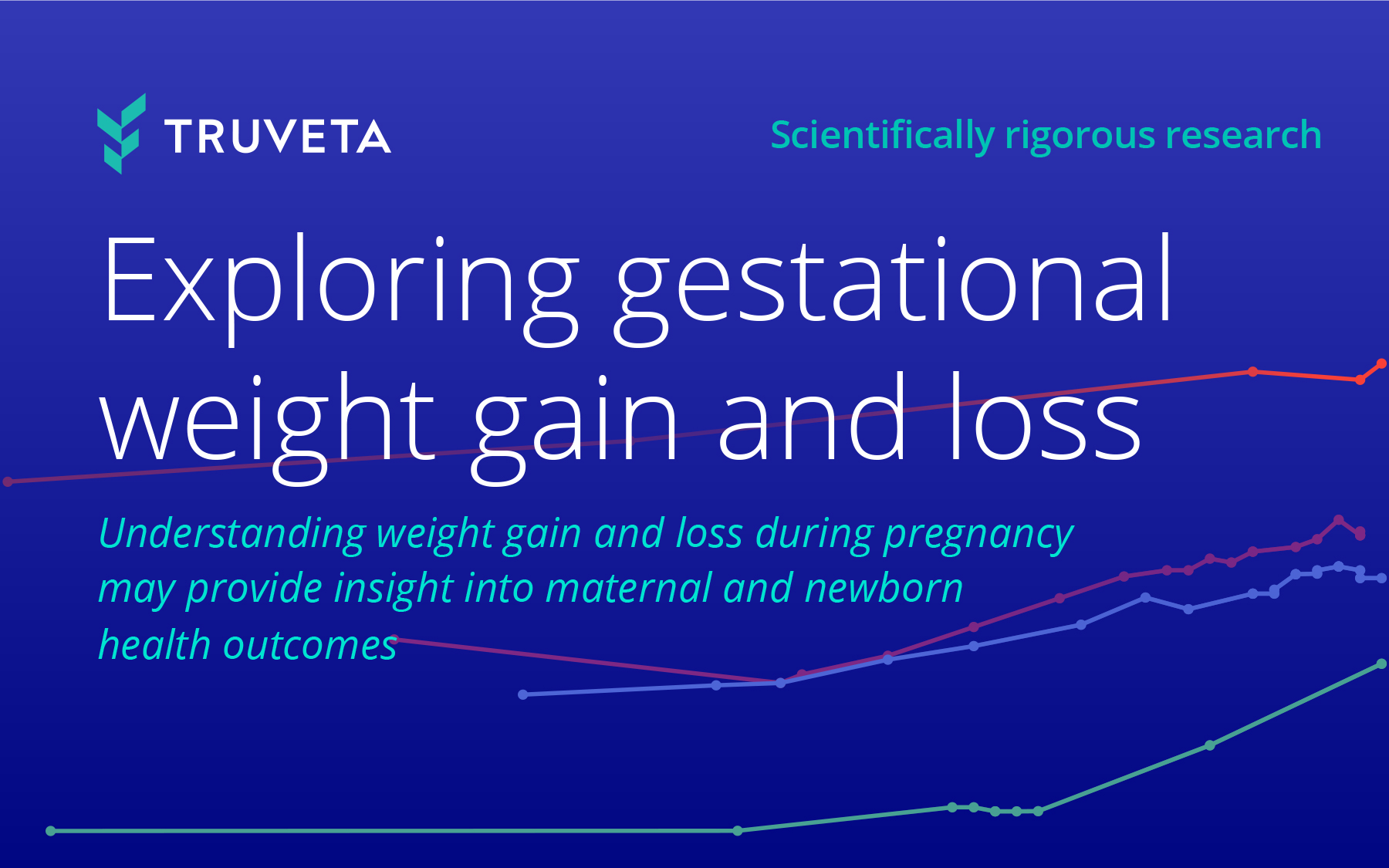 TRUVETA

Scientifically rigorous research

Exploring gestational weight gain and loss

Understanding weight gain and loss during pregnancy may provide insight into maternal and newborn health outcomes